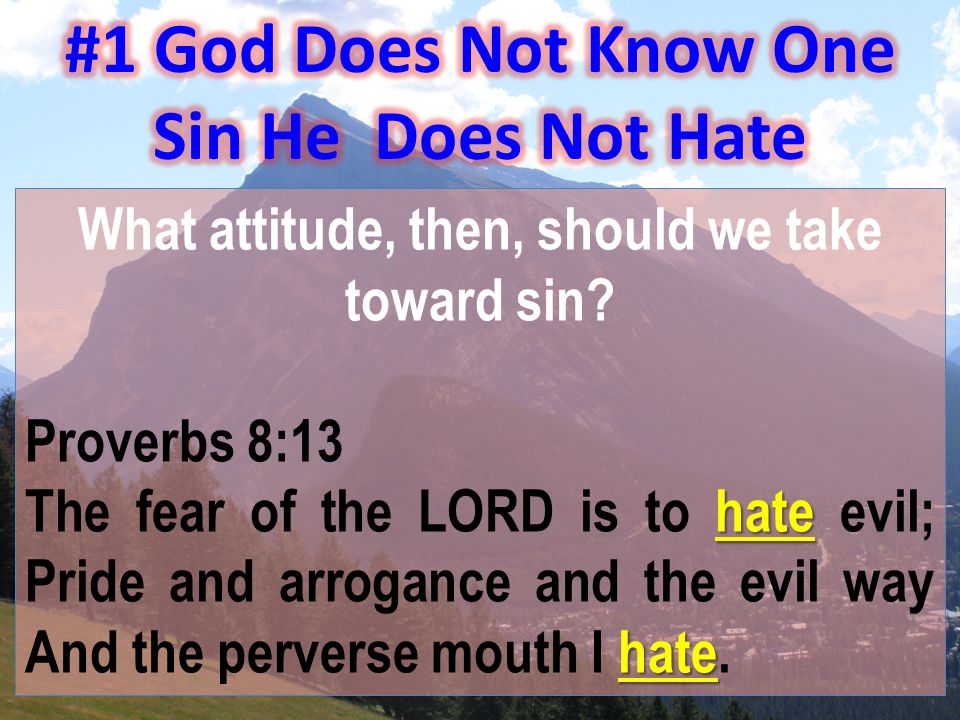 #1 God Does Not Know One Sin He Does Not Hate

What attitude, then, should we take toward sin?

Proverbs 8:13
The fear of the LORD is to hate evil;
Pride and arrogance and the evil way
And the perverse mouth I hate.